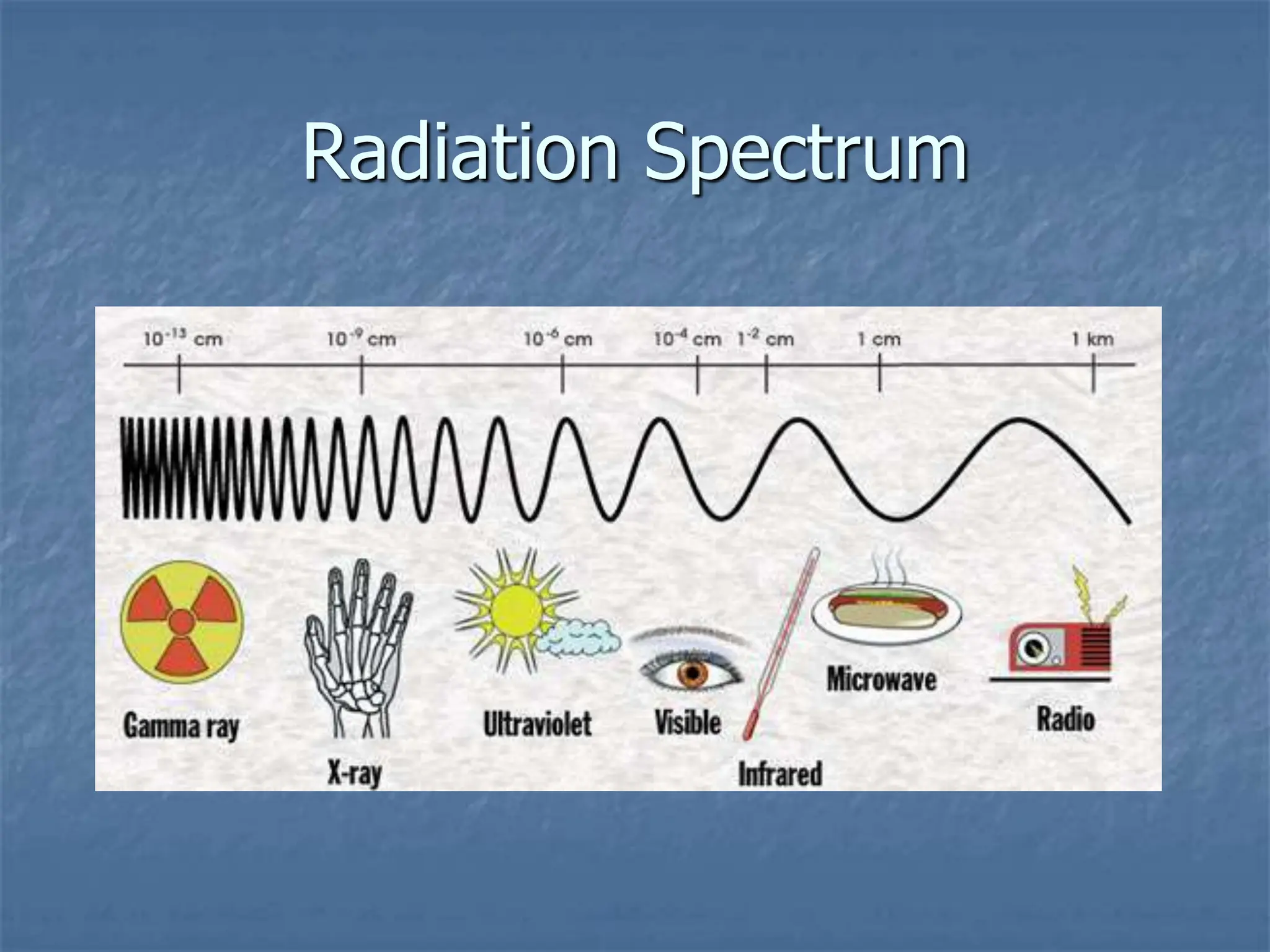 Radiation Spectrum

$10^{-13}$ cm $10^{-9}$ cm $10^{-6}$ cm $10^{-4}$ cm $1^{-2}$ cm 1 cm 1 km

Gamma ray

X-ray

Ultraviolet

Visible

Infrared

Microwave

Radio